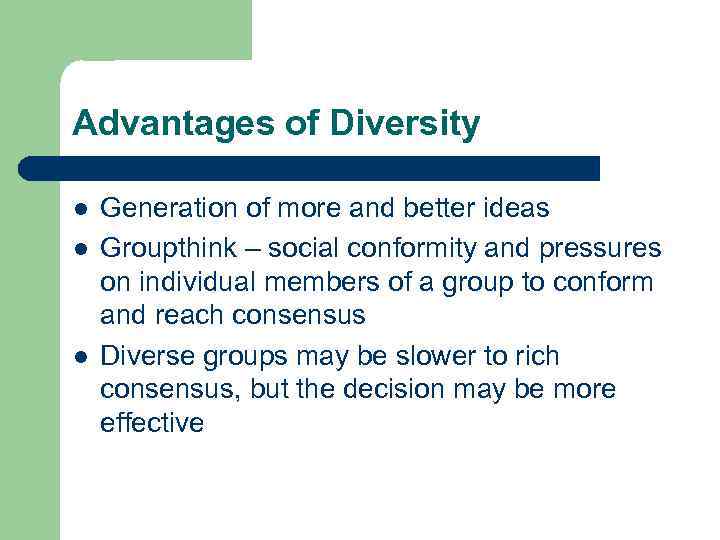 Advantages of Diversity

- Generation of more and better ideas
- Groupthink – social conformity and pressures on individual members of a group to conform and reach consensus
- Diverse groups may be slower to rich consensus, but the decision may be more effective